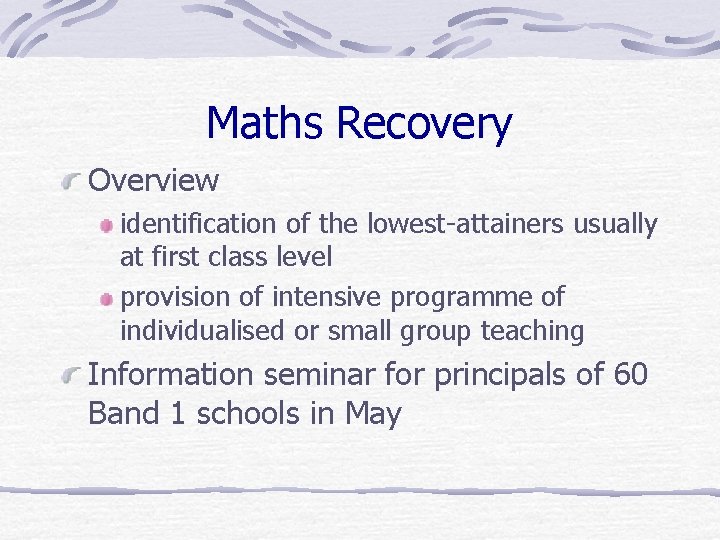 Maths Recovery

Overview

identification of the lowest-attainers usually at first class level

provision of intensive programme of individualised or small group teaching

Information seminar for principals of 60 Band 1 schools in May